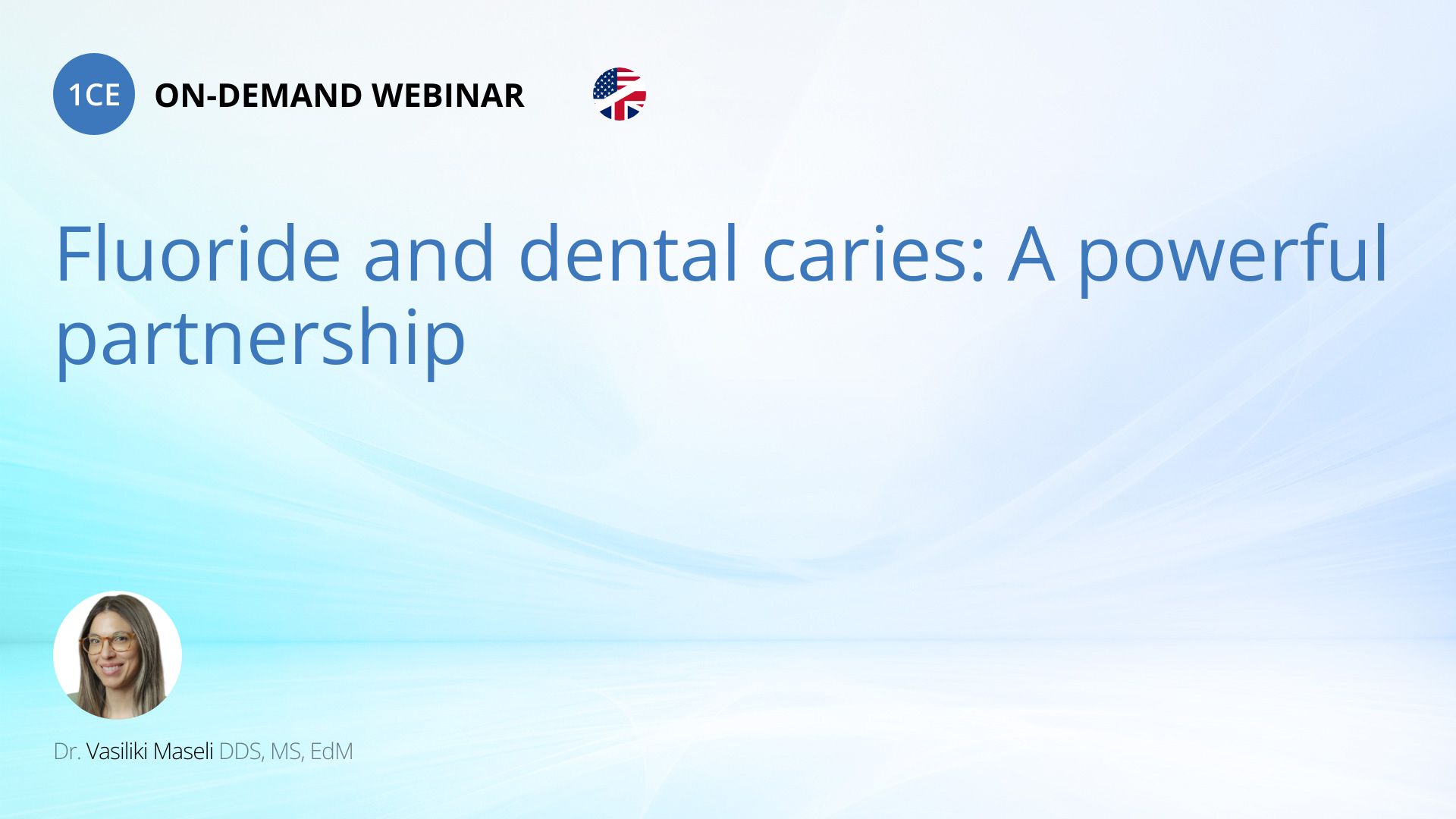 1CE ON-DEMAND WEBINAR

Fluoride and dental caries: A powerful partnership

Dr. Vasiliki Maseli DDS, MS, EdM